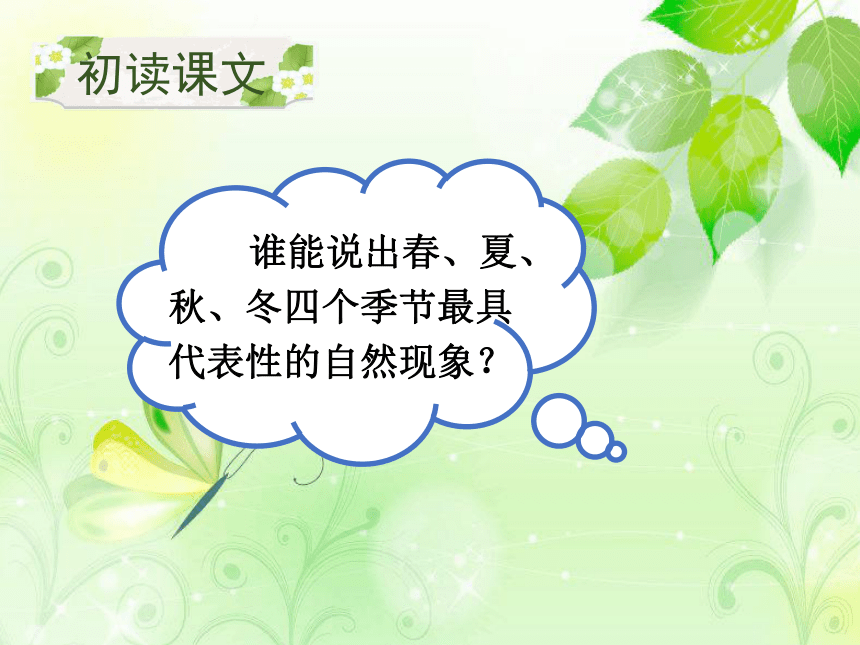 初读课文

谁能说出春、夏、秋、冬四个季节最具代表性的自然现象？